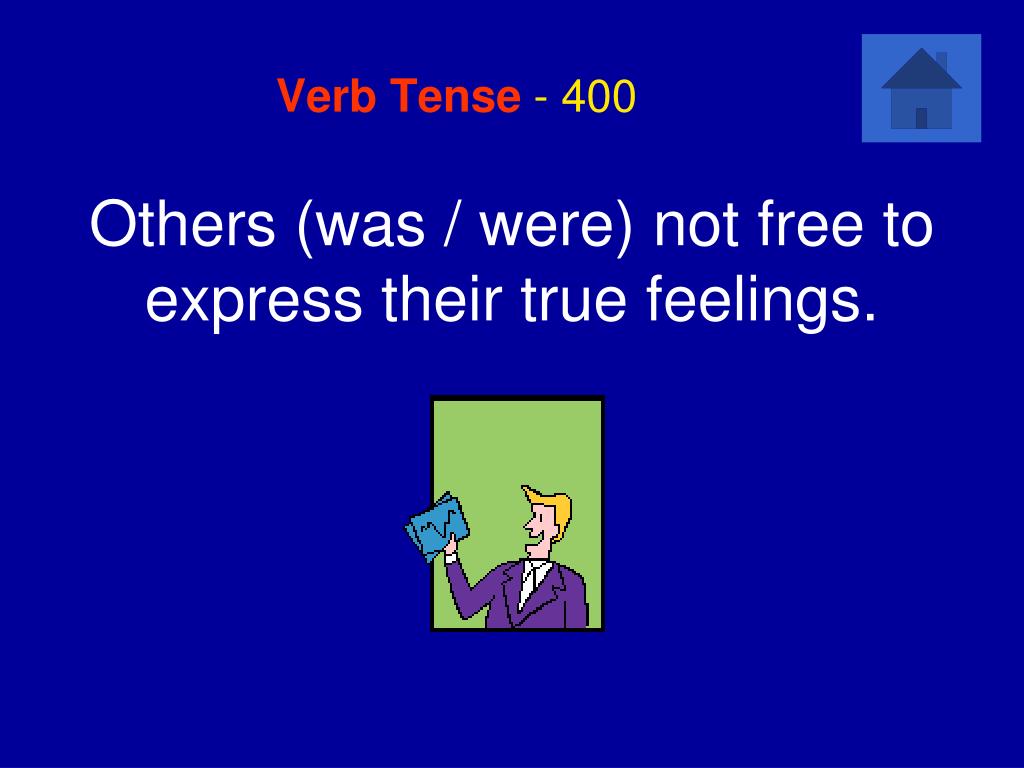 Verb Tense - 400

Others (was / were) not free to express their true feelings.